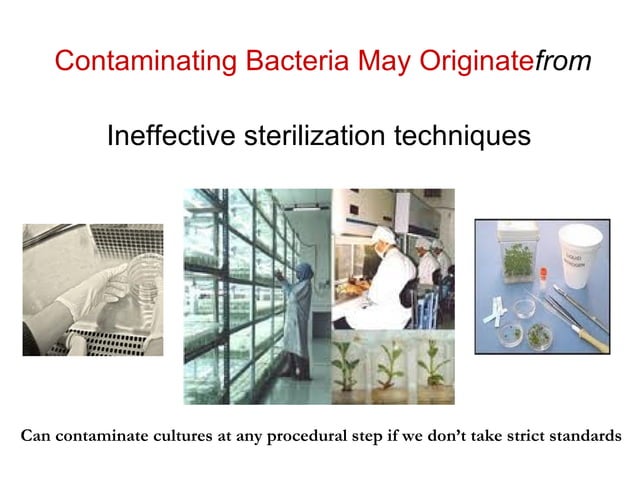 Contaminating Bacteria May Originatefrom

Ineffective sterilization techniques

LIQUID NITROGEN

Can contaminate cultures at any procedural step if we don't take strict standards